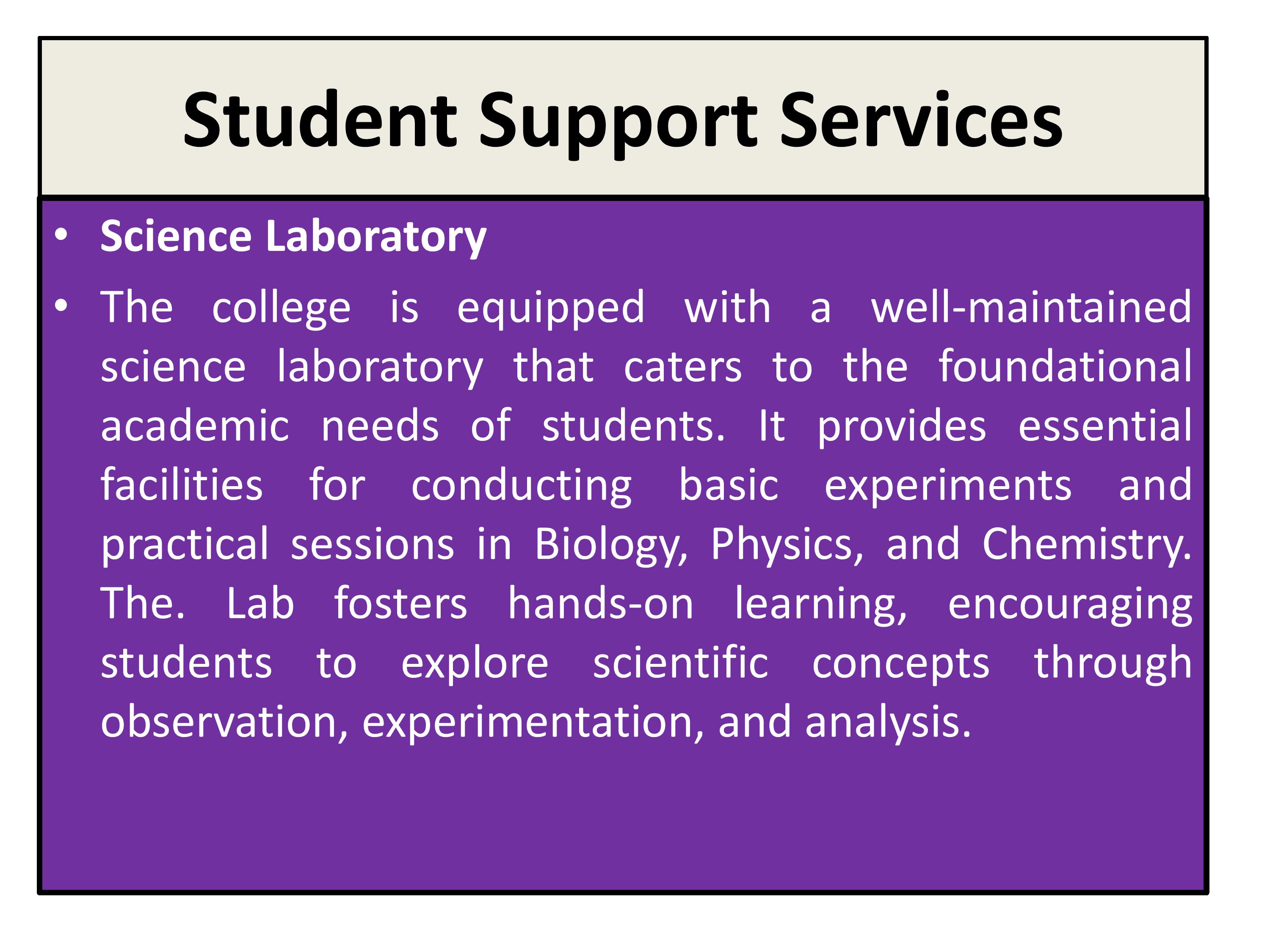 Student Support Services

• Science Laboratory

• The college is equipped with a well-maintained science laboratory that caters to the foundational academic needs of students. It provides essential facilities for conducting basic experiments and practical sessions in Biology, Physics, and Chemistry. The. Lab fosters hands-on learning, encouraging students to explore scientific concepts through observation, experimentation, and analysis.